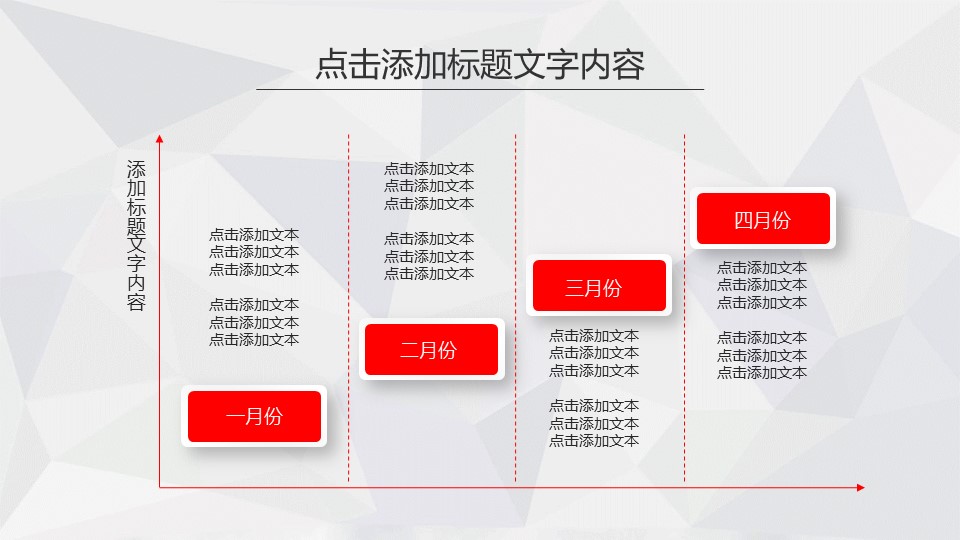 点击添加标题文字内容

添加标题文字内容

点击添加文本
点击添加文本
点击添加文本

点击添加文本
点击添加文本
点击添加文本

一月份

点击添加文本
点击添加文本
点击添加文本

点击添加文本
点击添加文本
点击添加文本

二月份

三月份

点击添加文本
点击添加文本
点击添加文本

点击添加文本
点击添加文本
点击添加文本

四月份

点击添加文本
点击添加文本
点击添加文本

点击添加文本
点击添加文本
点击添加文本